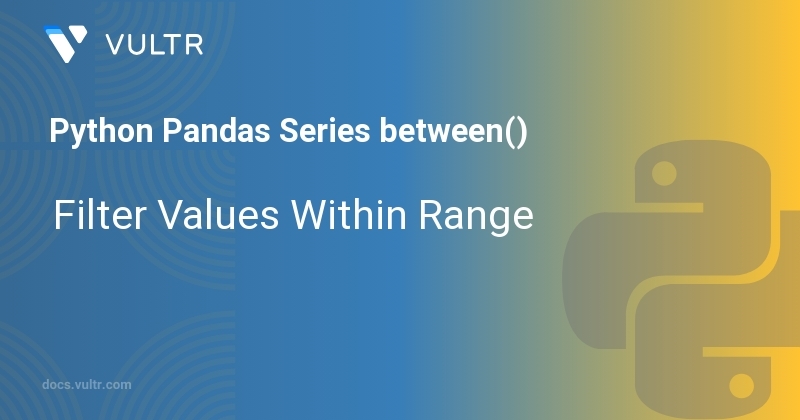 VULTR

Python Pandas Series between()

Filter Values Within Range

docs.vultr.com